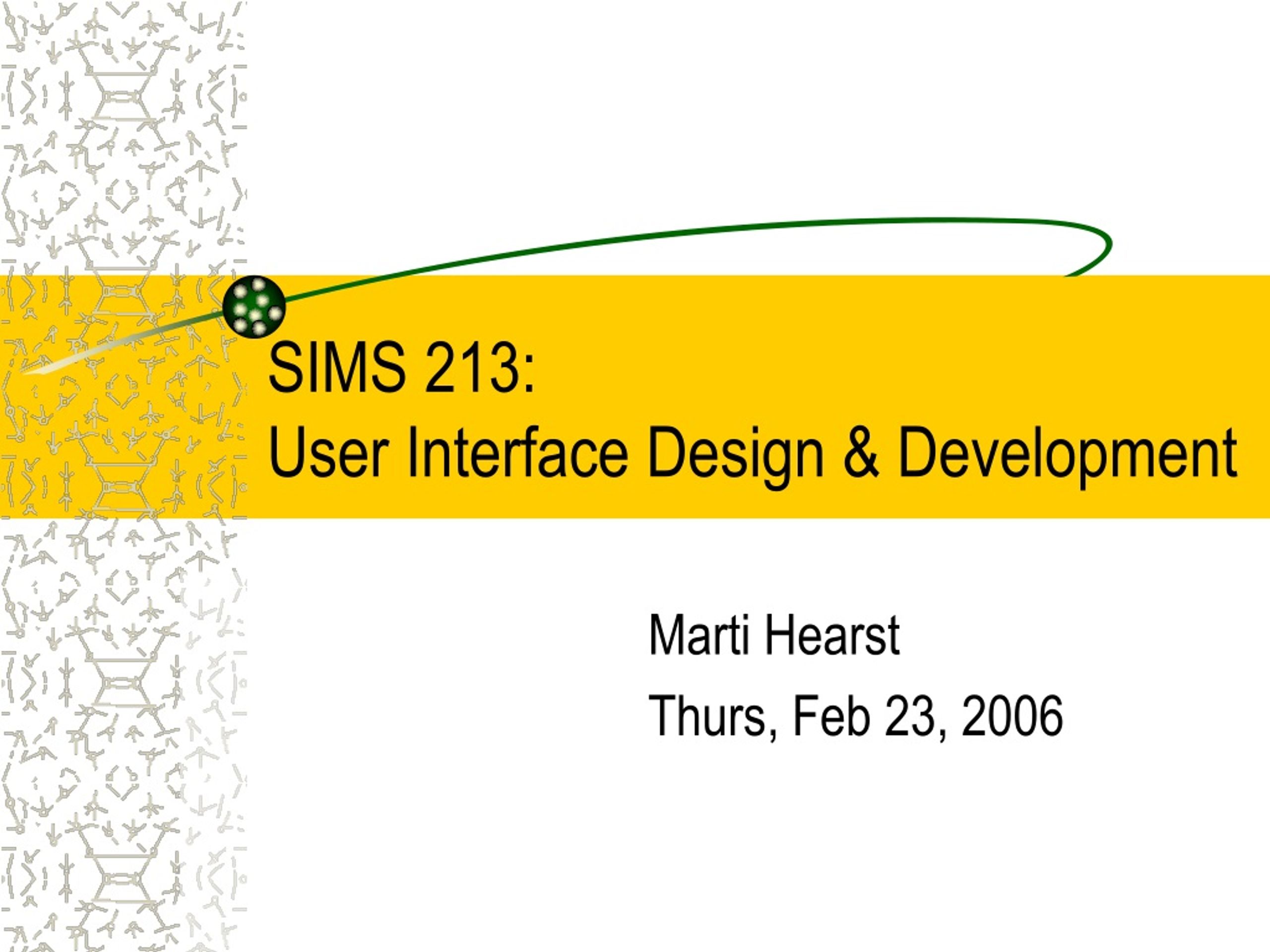 SIMS 213:
User Interface Design & Development

Marti Hearst

Thurs, Feb 23, 2006